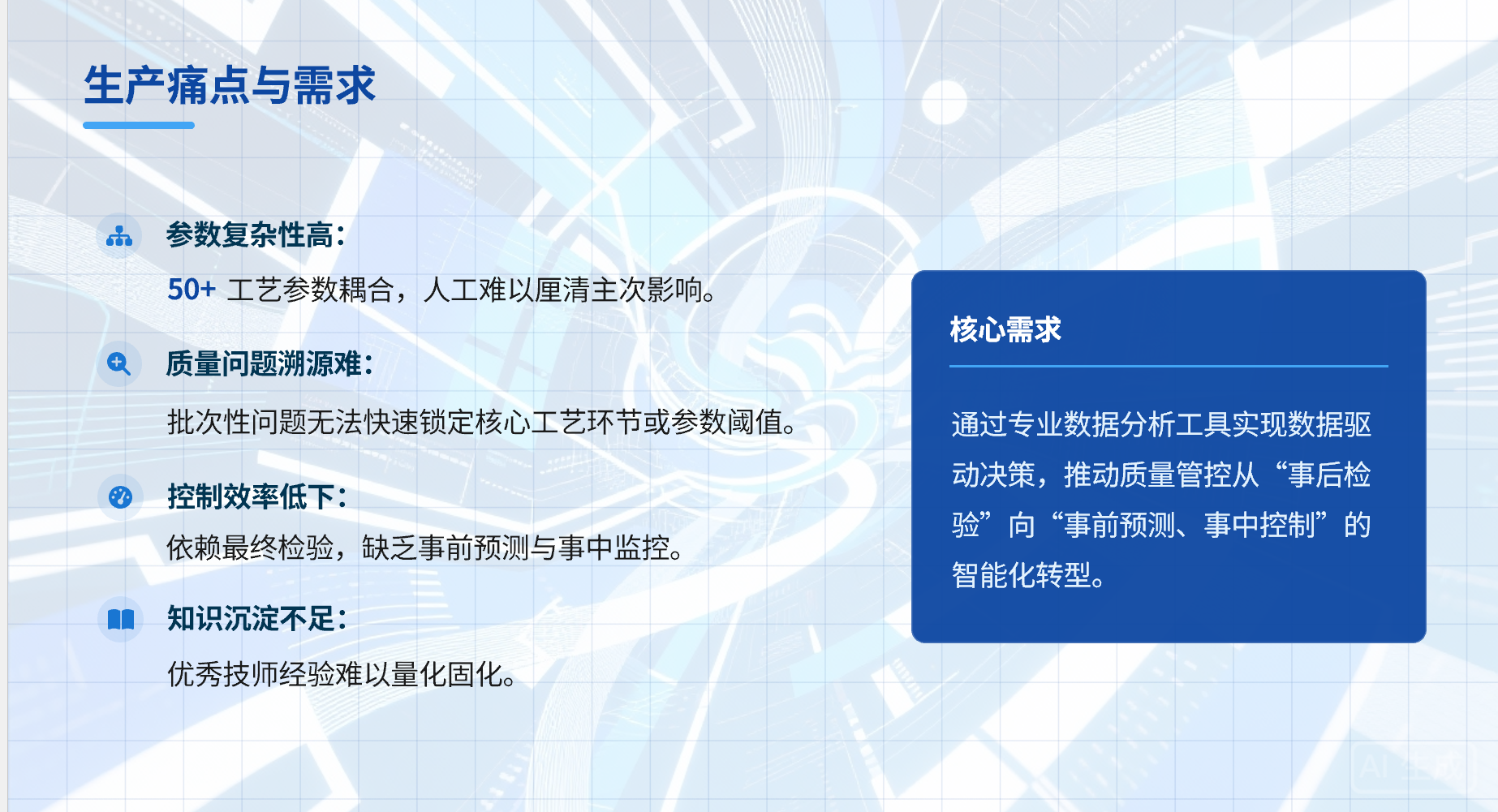 生产痛点与需求

参数复杂性高：

50+ 工艺参数耦合，人工难以厘清主次影响。

质量问题溯源难：

批次性问题无法快速锁定核心工艺环节或参数阈值。

控制效率低下：

依赖最终检验，缺乏事前预测与事中监控。

知识沉淀不足：

优秀技师经验难以量化固化。

核心需求

通过专业数据分析工具实现数据驱动决策，推动质量管控从“事后检验”向“事前预测、事中控制”的智能化转型。